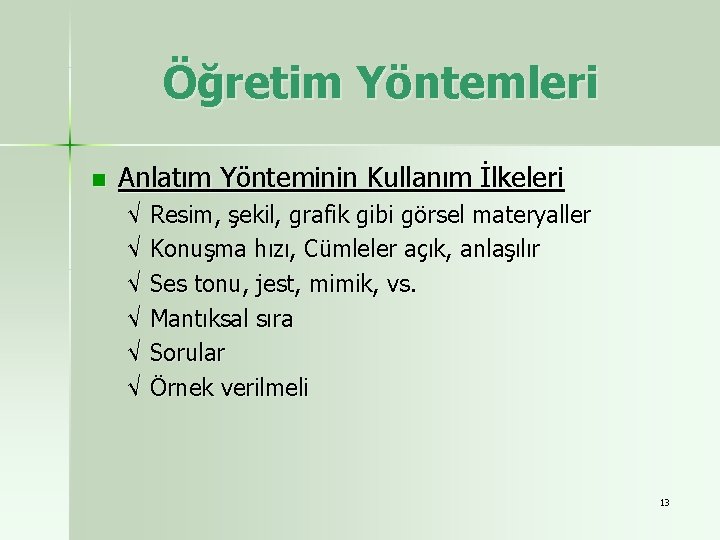 Öğretim Yöntemleri

Anlatım Yönteminin Kullanım İlkeleri

√ Resim, şekil, grafik gibi görsel materyaller
√ Konuşma hızı, Cümleler açık, anlaşılır
√ Ses tonu, jest, mimik, vs.
√ Mantıksal sıra
√ Sorular
√ Örnek verilmeli

13